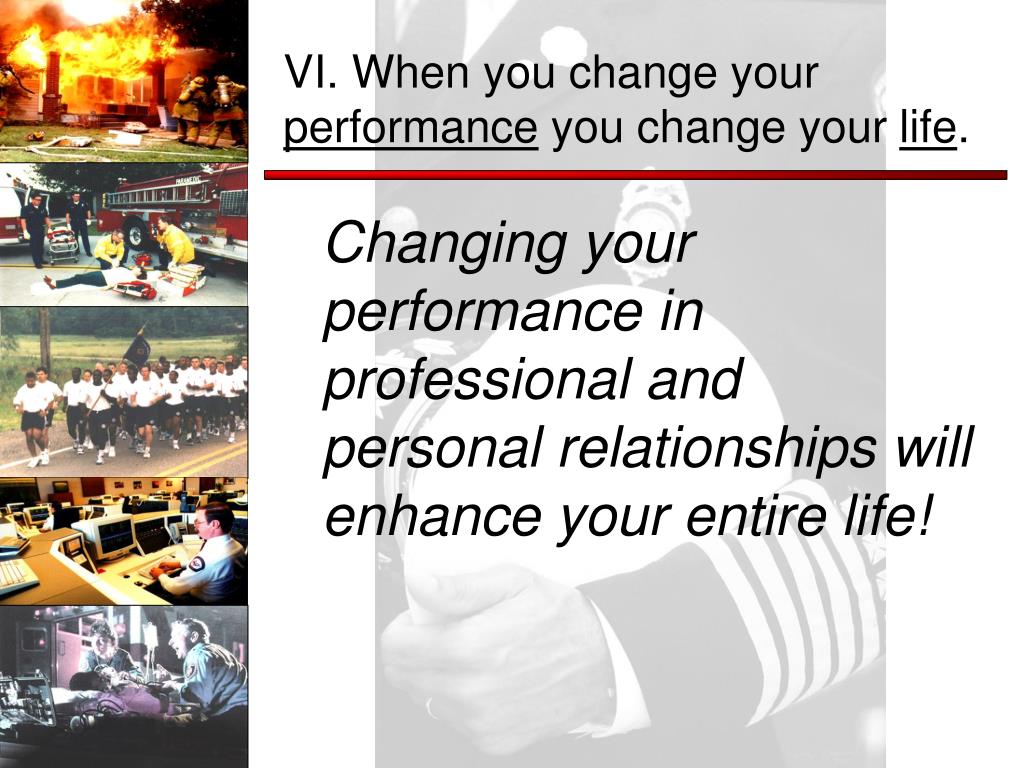 VI. When you change your performance you change your life.

Changing your performance in professional and personal relationships will enhance your entire life!